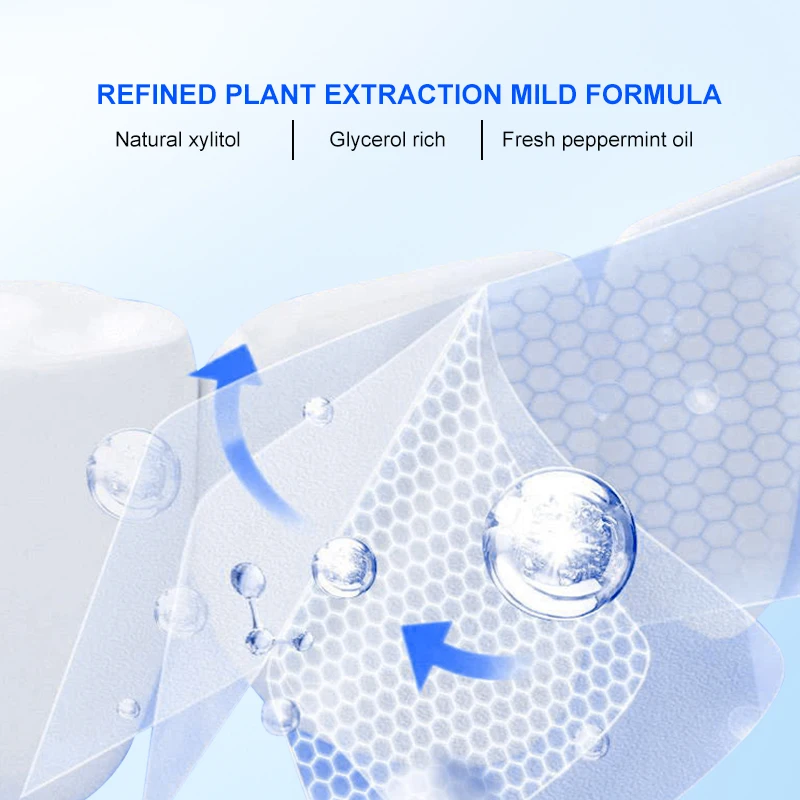 REFINED PLANT EXTRACTION MILD FORMULA

Natural xylitol | Glycerol rich | Fresh peppermint oil